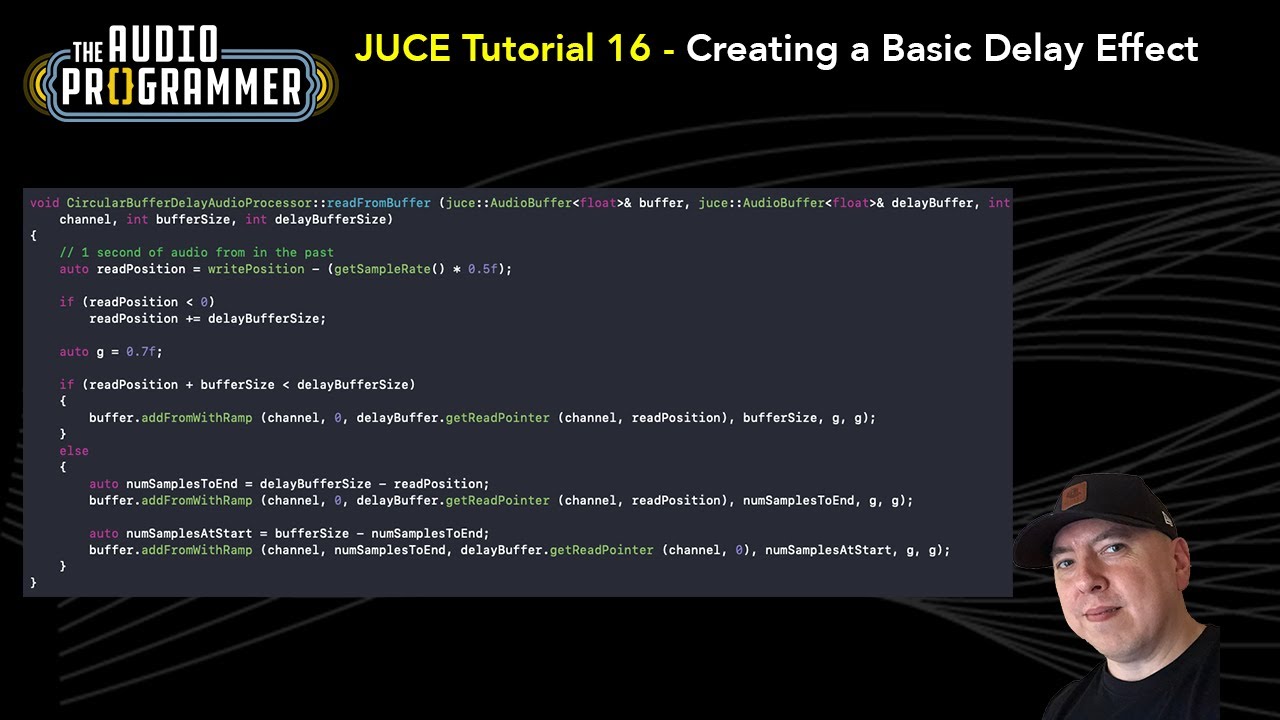 THE AUDIO PR{}GRAMMER

JUCE Tutorial 16 - Creating a Basic Delay Effect

void CircularBufferDelayAudioProcessor::readFromBuffer (juce::AudioBuffer<float>& buffer, juce::AudioBuffer<float>& delayBuffer, int channel, int bufferSize, int delayBufferSize)
{
    // 1 second of audio from in the past
    auto readPosition = writePosition - (getSampleRate() * 0.5f);

    if (readPosition < 0)
        readPosition += delayBufferSize;

    auto g = 0.7f;

    if (readPosition + bufferSize < delayBufferSize)
    {
        buffer.addFromWithRamp (channel, 0, delayBuffer.getReadPointer (channel, readPosition), bufferSize, g, g);
    }
    else
    {
        auto numSamplesToEnd = delayBufferSize - readPosition;
        buffer.addFromWithRamp (channel, 0, delayBuffer.getReadPointer (channel, readPosition), numSamplesToEnd, g, g);

        auto numSamplesAtStart = bufferSize - numSamplesToEnd;
        buffer.addFromWithRamp (channel, numSamplesToEnd, delayBuffer.getReadPointer (channel, 0), numSamplesAtStart, g, g);
    }
}